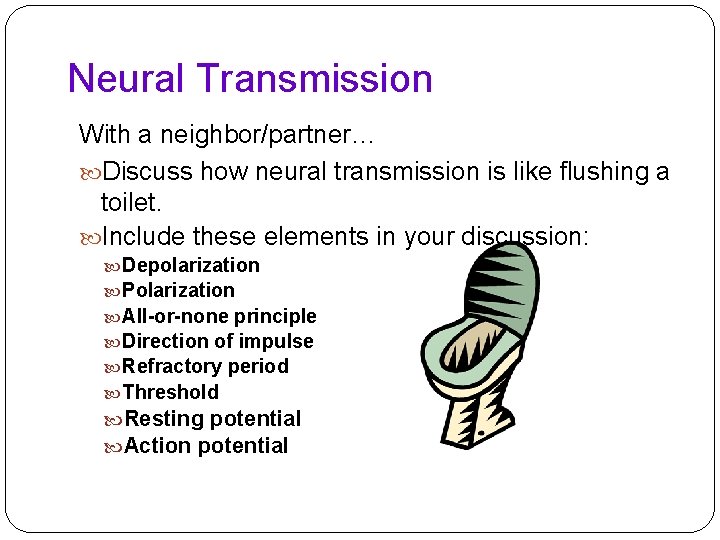 Neural Transmission

With a neighbor/partner…

Discuss how neural transmission is like flushing a toilet.

Include these elements in your discussion:

Depolarization

Polarization

All-or-none principle

Direction of impulse

Refractory period

Threshold

Resting potential

Action potential